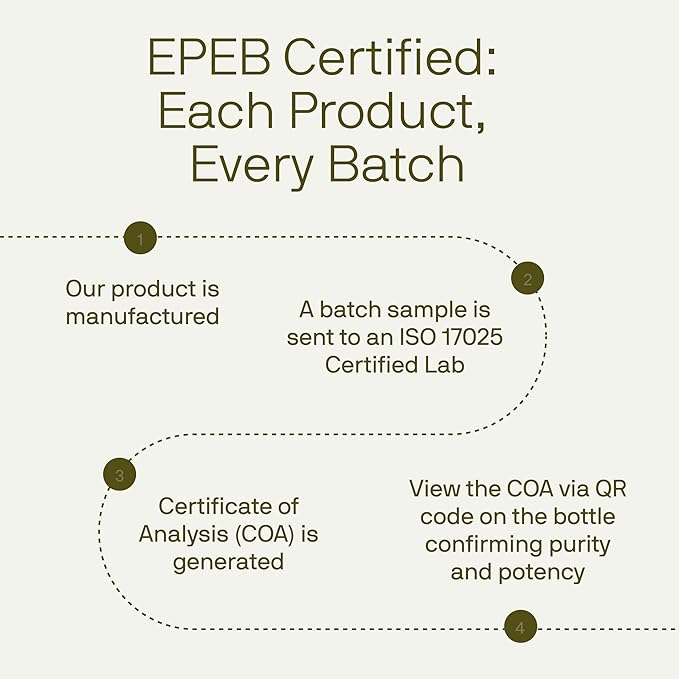 EPEB Certified: Each Product, Every Batch

1

Our product is manufactured

2

A batch sample is sent to an ISO 17025 Certified Lab

3

Certificate of Analysis (COA) is generated

View the COA via QR code on the bottle confirming purity and potency

4